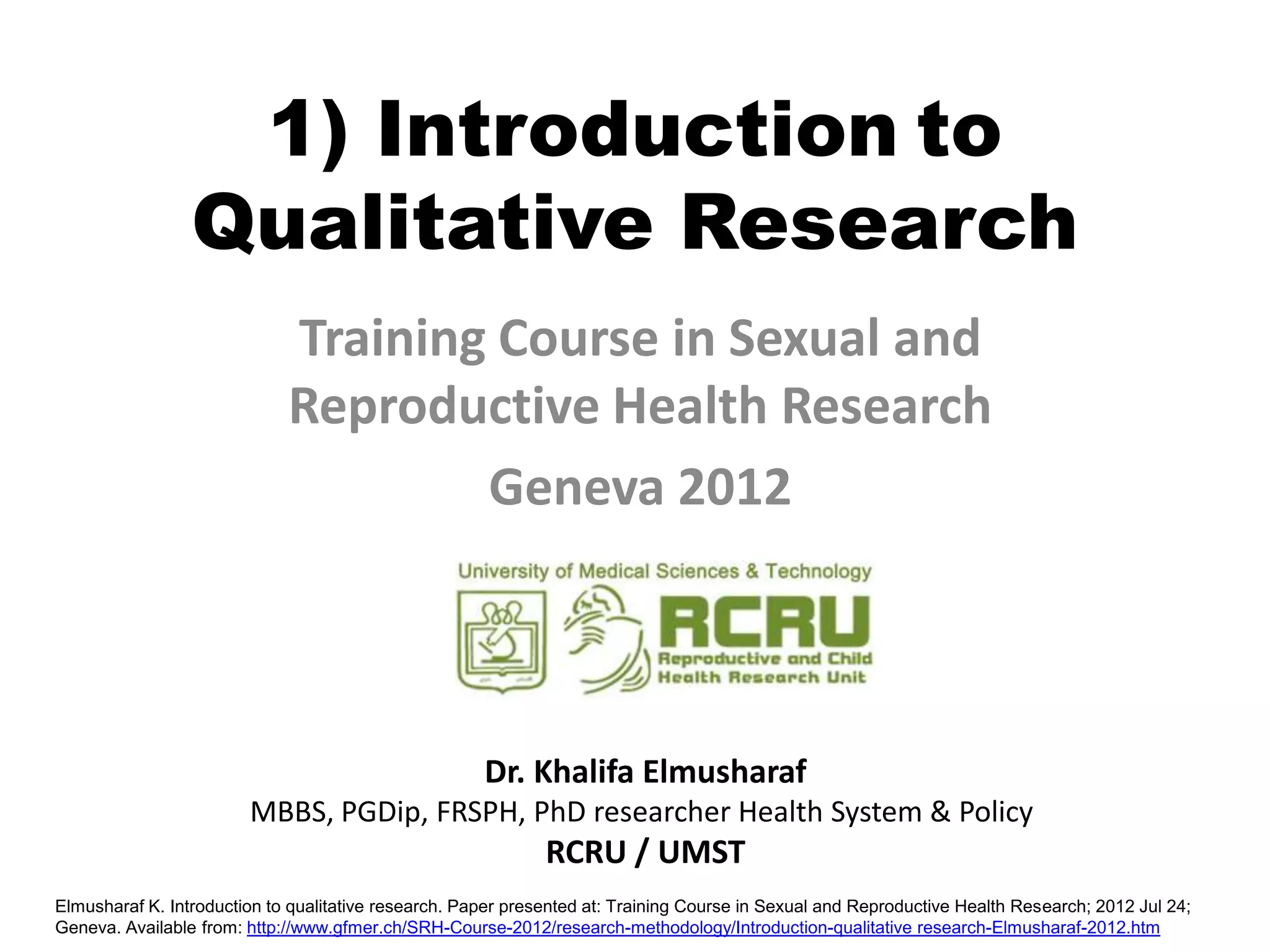 1) Introduction to Qualitative Research

Training Course in Sexual and Reproductive Health Research

Geneva 2012

University of Medical Sciences & Technology

RCRU
Reproductive and Child Health Research Unit

Dr. Khalifa Elmusharaf
MBBS, PGDip, FRSPH, PhD researcher Health System & Policy
RCRU / UMST

Elmusharaf K. Introduction to qualitative research. Paper presented at: Training Course in Sexual and Reproductive Health Research; 2012 Jul 24; Geneva. Available from: http://www.gfmer.ch/SRH-Course-2012/research-methodology/Introduction-qualitative research-Elmusharaf-2012.htm